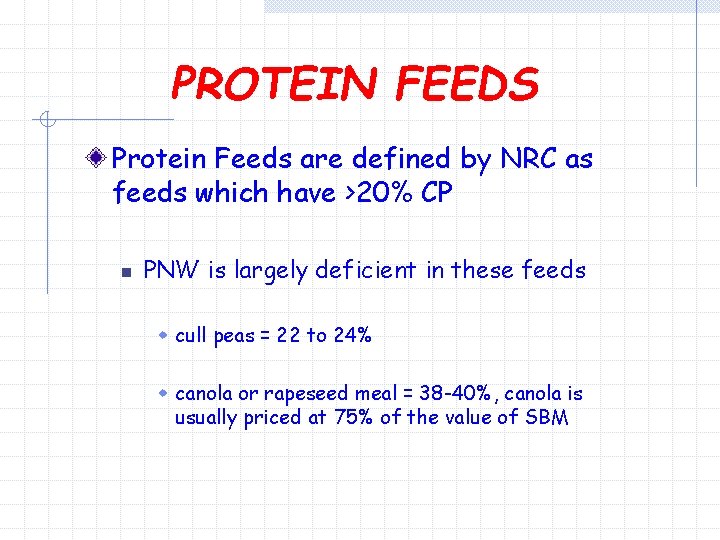 PROTEIN FEEDS

Protein Feeds are defined by NRC as feeds which have >20% CP

PNW is largely deficient in these feeds

cull peas = 22 to 24%

canola or rapeseed meal = 38-40%, canola is usually priced at 75% of the value of SBM